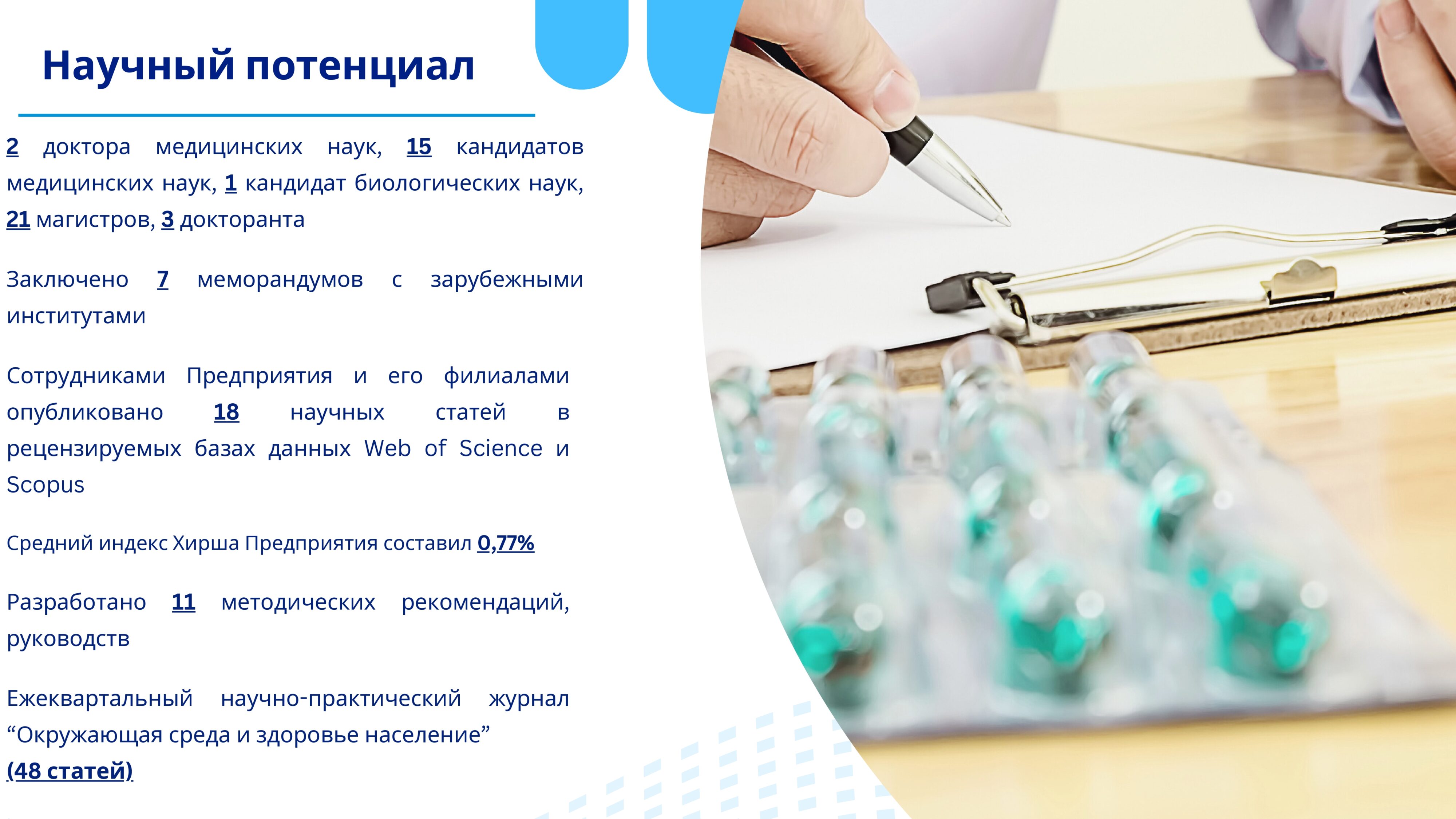 Научный потенциал

2 доктора медицинских наук, 15 кандидатов медицинских наук, 1 кандидат биологических наук, 21 магистров, 3 докторанта

Заключено 7 меморандумов с зарубежными институтами

Сотрудниками Предприятия и его филиалами опубликовано 18 научных статей в рецензируемых базах данных Web of Science и Scopus

Средний индекс Хирша Предприятия составил 0,77%

Разработано 11 методических рекомендаций, руководств

Ежеквартальный научно-практический журнал “Окружающая среда и здоровье население” (48 статей)